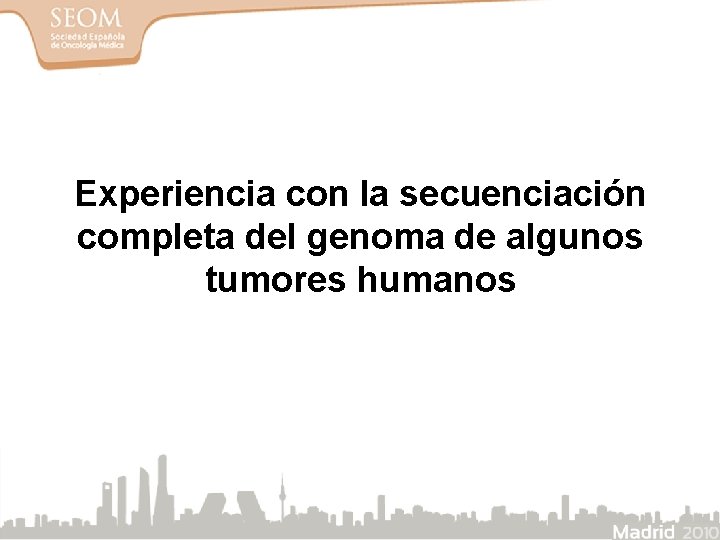 SEOM
Sociedad Española de Oncología Médica

Experiencia con la secuenciación completa del genoma de algunos tumores humanos

Madrid 2010